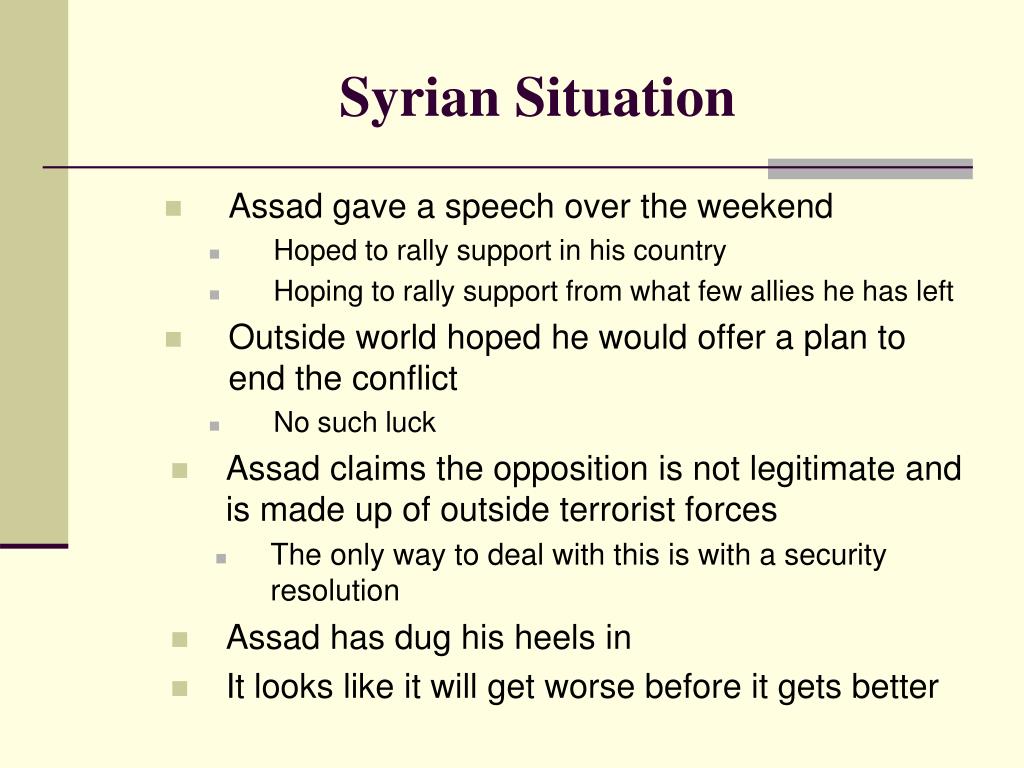 Syrian Situation

Assad gave a speech over the weekend

Hoped to rally support in his country

Hoping to rally support from what few allies he has left

Outside world hoped he would offer a plan to end the conflict

No such luck

Assad claims the opposition is not legitimate and is made up of outside terrorist forces

The only way to deal with this is with a security resolution

Assad has dug his heels in

It looks like it will get worse before it gets better